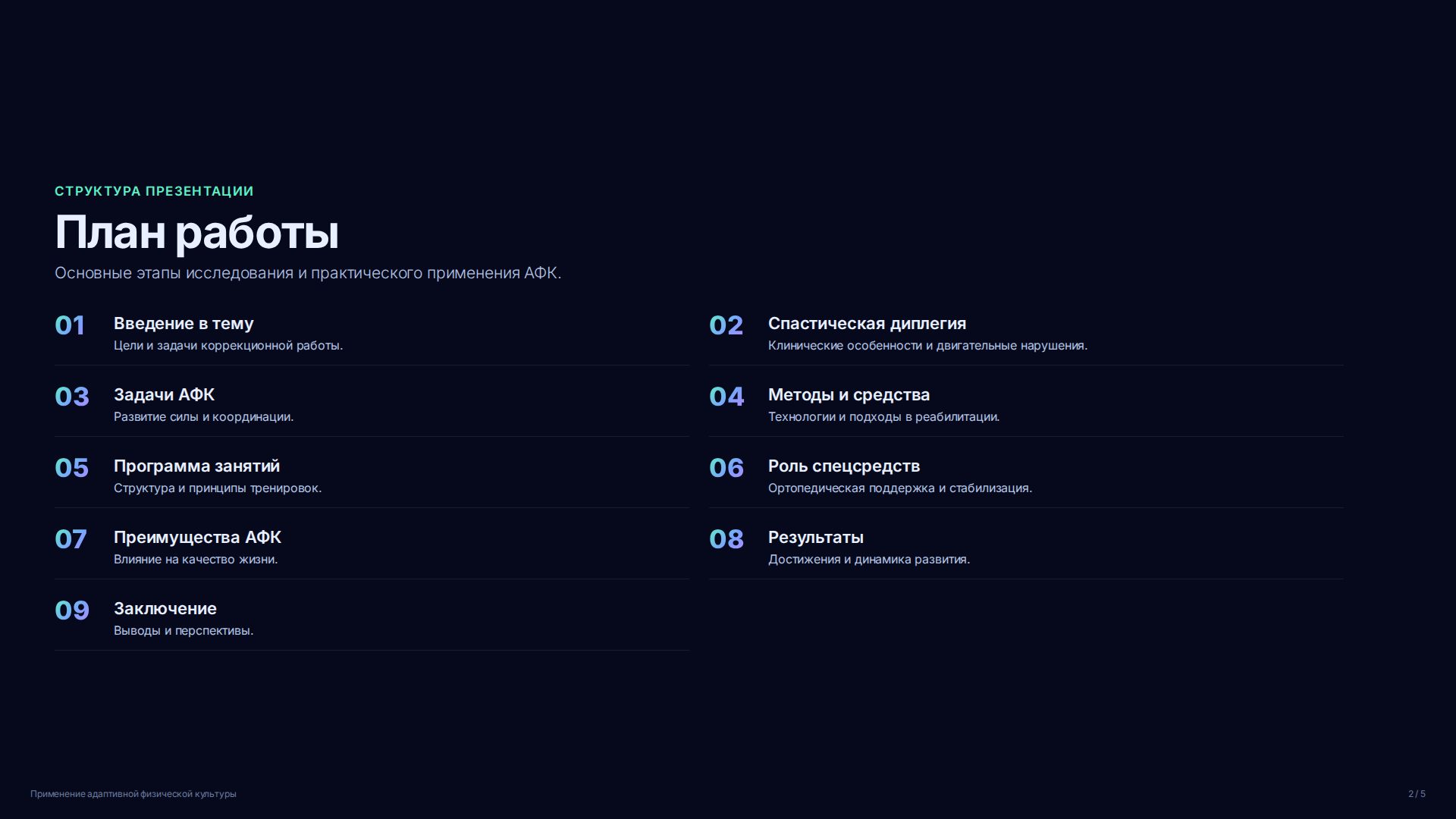 СТРУКТУРА ПРЕЗЕНТАЦИИ

План работы

Основные этапы исследования и практического применения АФК.

01 Введение в тему
Цели и задачи коррекционной работы.

02 Спастическая диплегия
Клинические особенности и двигательные нарушения.

03 Задачи АФК
Развитие силы и координации.

04 Методы и средства
Технологии и подходы в реабилитации.

05 Программа занятий
Структура и принципы тренировок.

06 Роль спецсредств
Ортопедическая поддержка и стабилизация.

07 Преимущества АФК
Влияние на качество жизни.

08 Результаты
Достижения и динамика развития.

09 Заключение
Выводы и перспективы.

Применение адаптивной физической культуры

2 / 5